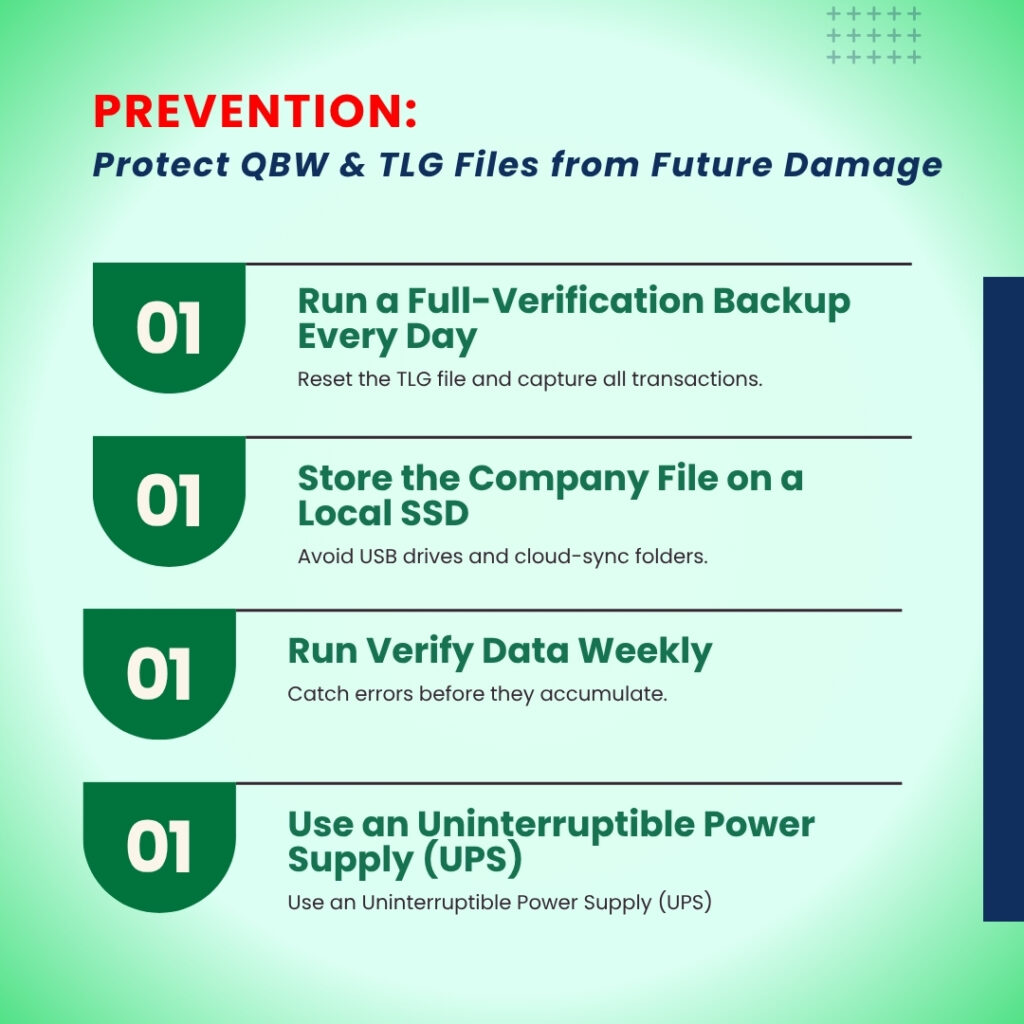 PREVENTION:
Protect QBW & TLG Files from Future Damage

01
Run a Full-Verification Backup Every Day
Reset the TLG file and capture all transactions.

01
Store the Company File on a Local SSD
Avoid USB drives and cloud-sync folders.

01
Run Verify Data Weekly
Catch errors before they accumulate.

01
Use an Uninterruptible Power Supply (UPS)
Use an Uninterruptible Power Supply (UPS)